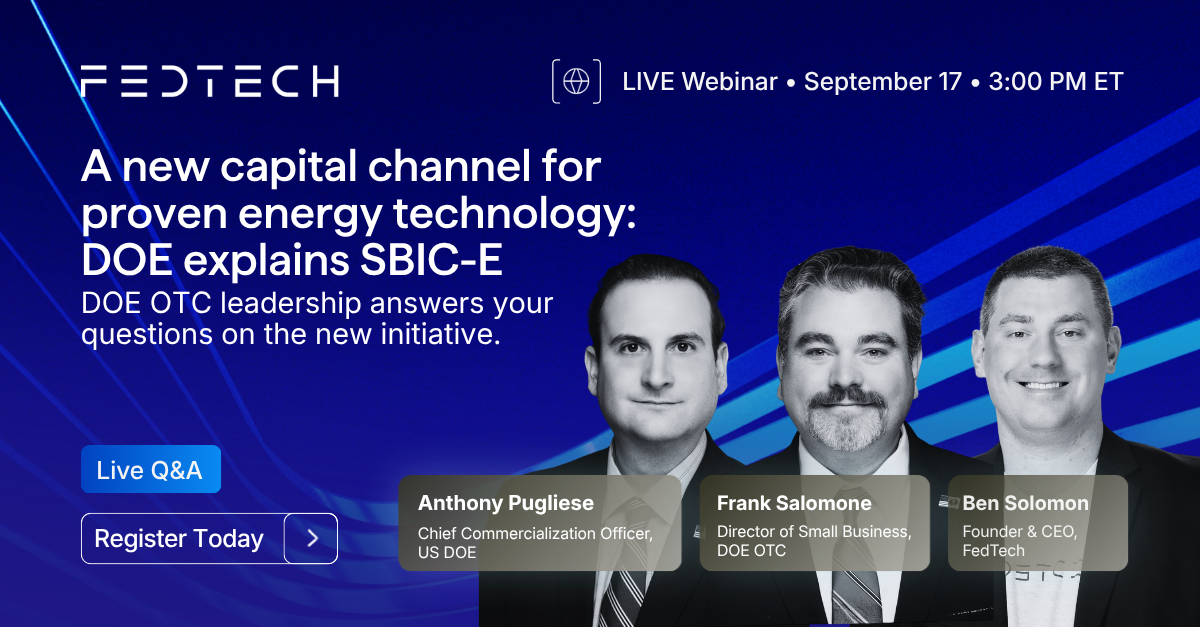 FEDTECH

LIVE Webinar • September 17 • 3:00 PM ET

A new capital channel for proven energy technology: DOE explains SBIC-E

DOE OTC leadership answers your questions on the new initiative.

Live Q&A

Register Today

Anthony Pugliese
Chief Commercialization Officer, US DOE

Frank Salomone
Director of Small Business, DOE OTC

Ben Solomon
Founder & CEO, FedTech